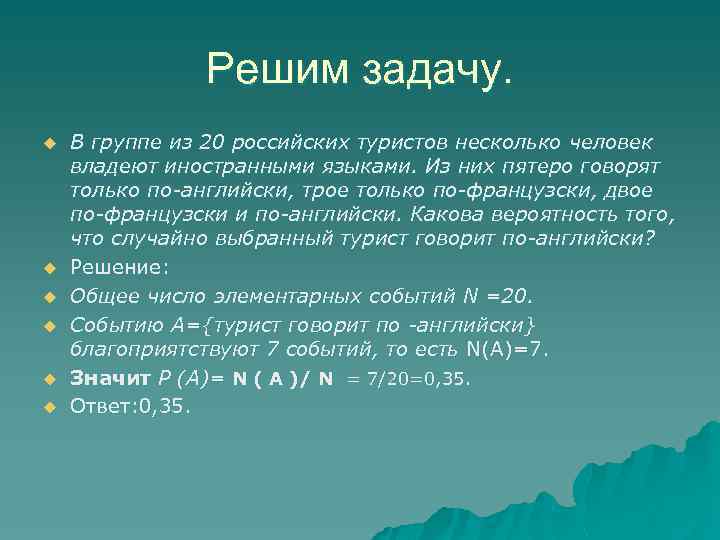 Решим задачу.

В группе из 20 российских туристов несколько человек владеют иностранными языками. Из них пятеро говорят только по-английски, трое только по-французски, двое по-французски и по-английски. Какова вероятность того, что случайно выбранный турист говорит по-английски?

Решение:

Общее число элементарных событий N =20.

Событию А={турист говорит по -английски} благоприятствуют 7 событий, то есть N(A)=7.

Значит P (A)= N ( A )/ N = 7/20=0,35.

Ответ:0,35.